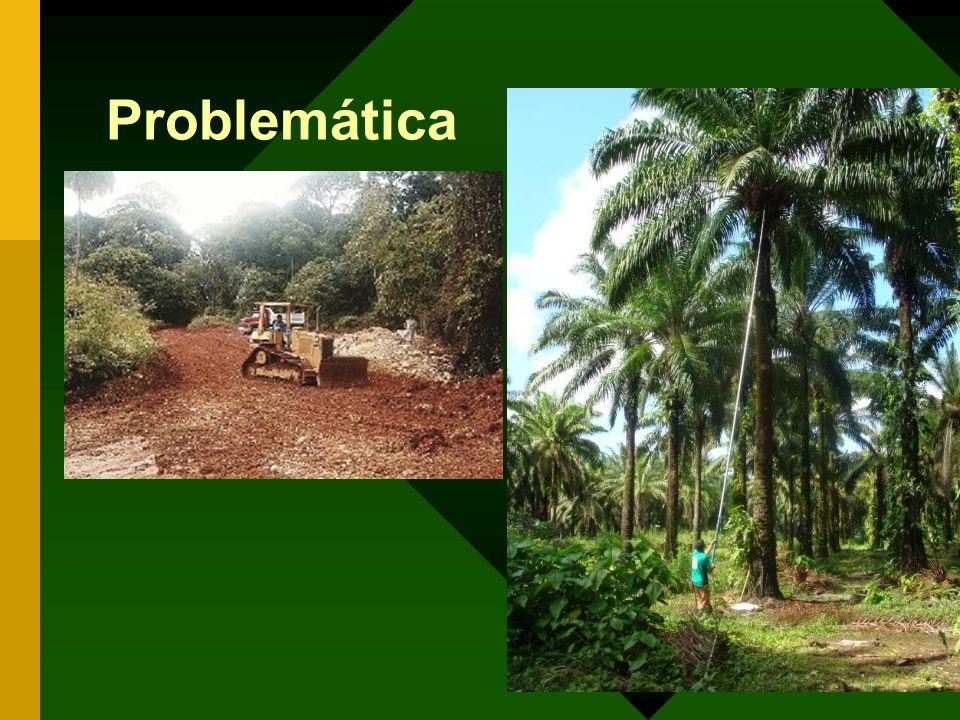 Problemática